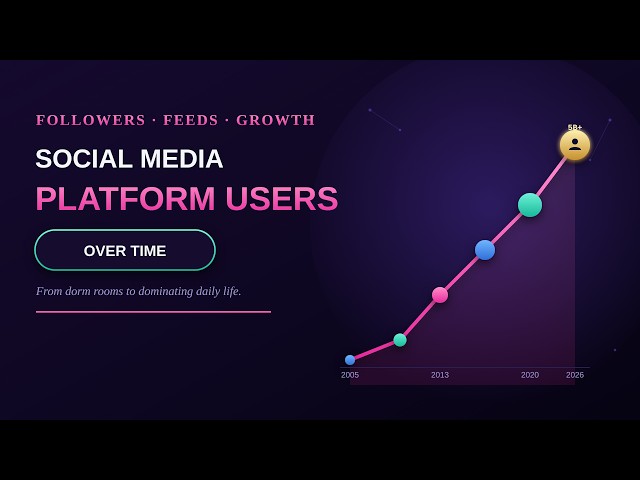 FOLLOWERS · FEEDS · GROWTH

SOCIAL MEDIA

PLATFORM USERS

OVER TIME

From dorm rooms to dominating daily life.

5B+

2005

2013

2020

2026